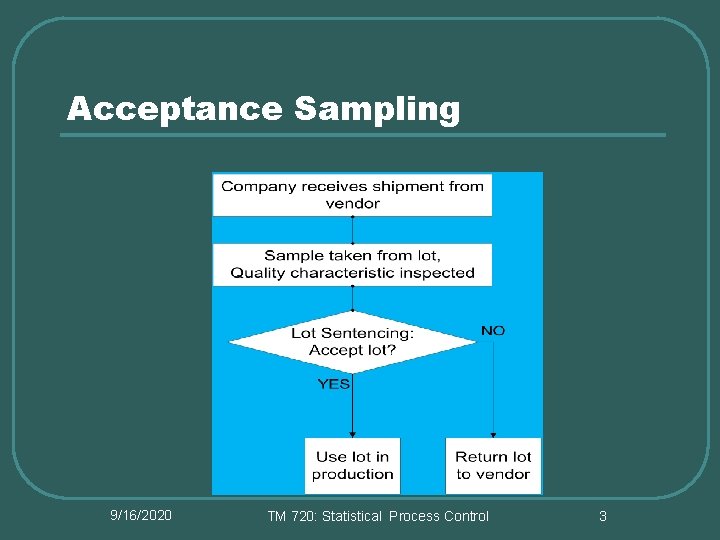 Acceptance Sampling

Company receives shipment from vendor

Sample taken from lot, Quality characteristic inspected

Lot Sentencing: Accept lot?

NO

YES

Use lot in production

Return lot to vendor

9/16/2020

TM 720: Statistical Process Control

3